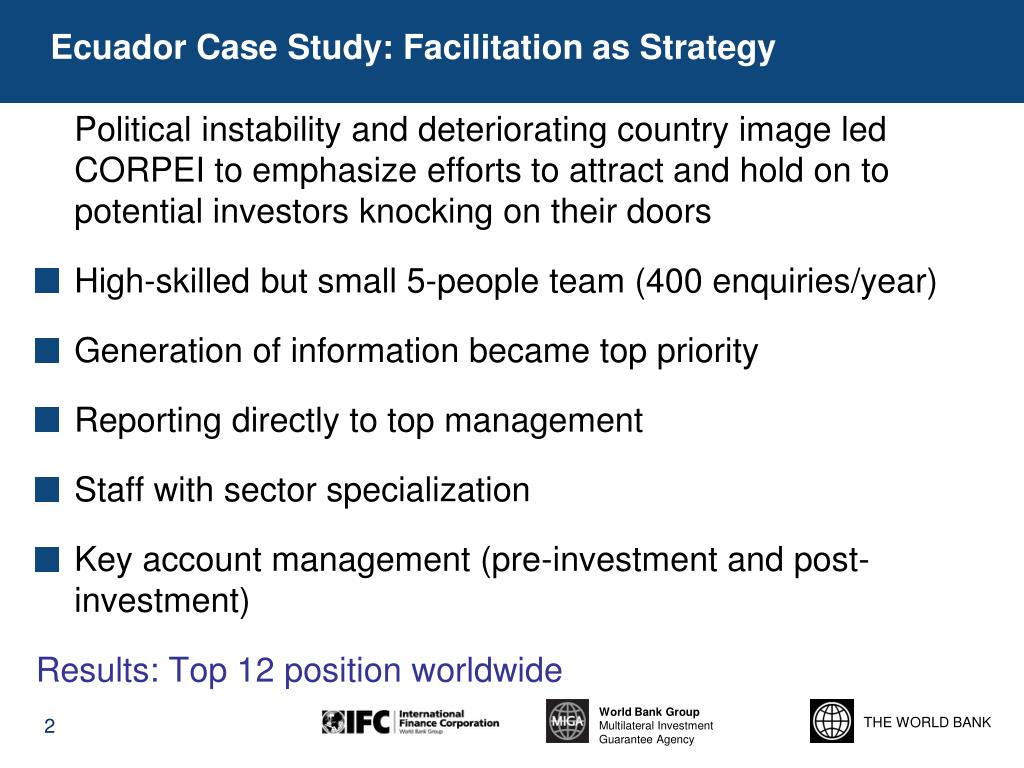 Ecuador Case Study: Facilitation as Strategy

Political instability and deteriorating country image led CORPEI to emphasize efforts to attract and hold on to potential investors knocking on their doors

High-skilled but small 5-people team (400 enquiries/year)

Generation of information became top priority

Reporting directly to top management

Staff with sector specialization

Key account management (pre-investment and post-investment)

Results: Top 12 position worldwide

2

IFC International Finance Corporation World Bank Group

MIGA World Bank Group Multilateral Investment Guarantee Agency

THE WORLD BANK